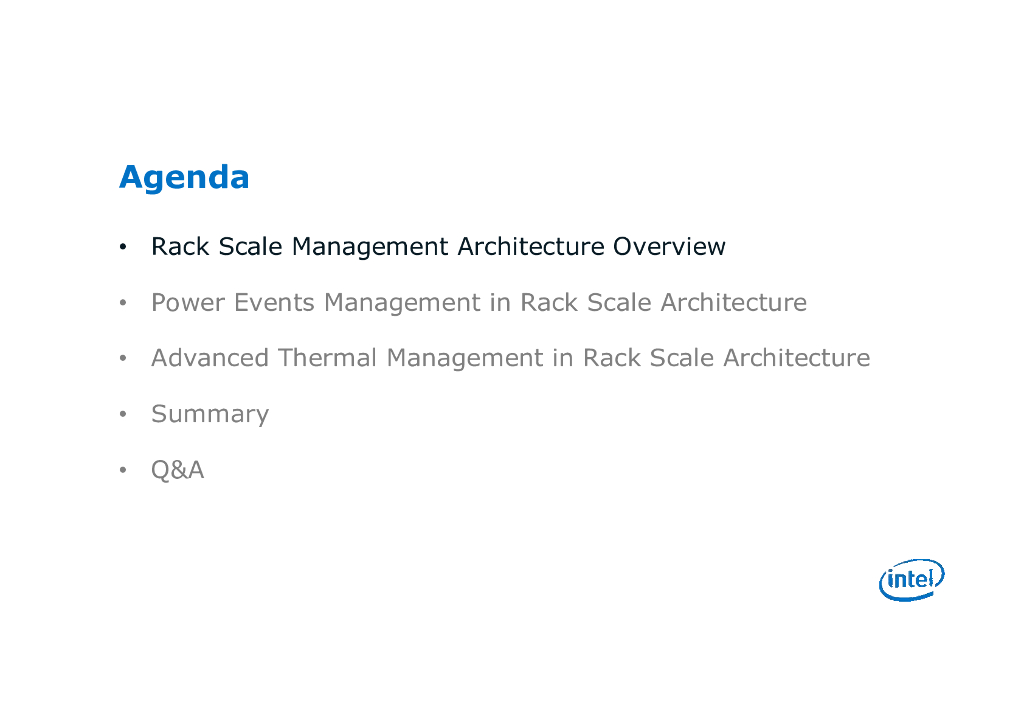 Agenda

• Rack Scale Management Architecture Overview

• Power Events Management in Rack Scale Architecture

• Advanced Thermal Management in Rack Scale Architecture

• Summary

• Q&A

intel